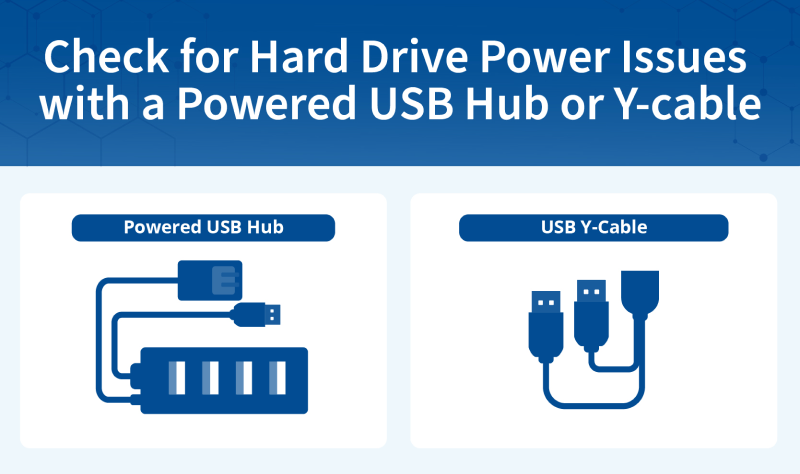 Check for Hard Drive Power Issues with a Powered USB Hub or Y-cable

Powered USB Hub

USB Y-Cable